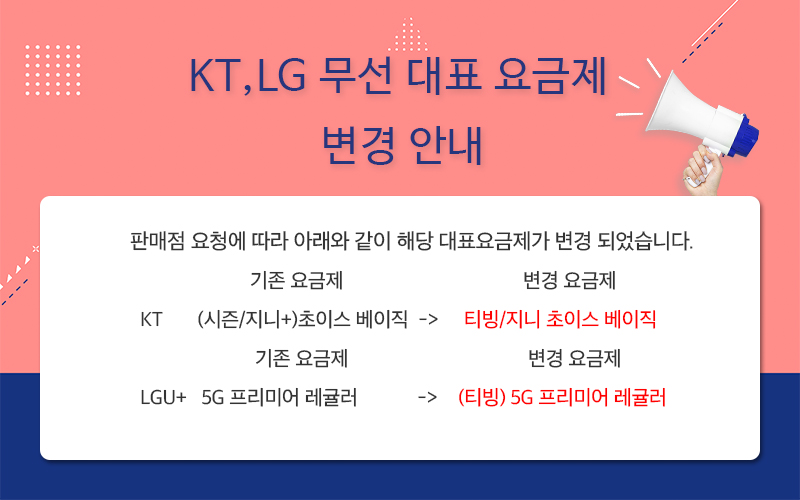 KT,LG 무선 대표 요금제 변경 안내

판매점 요청에 따라 아래와 같이 해당 대표요금제가 변경 되었습니다.

기존 요금제 변경 요금제

KT (시즌/지니+)초이스 베이직 -> 티빙/지니 초이스 베이직

기존 요금제 변경 요금제

LGU+ 5G 프리미어 레귤러 -> (티빙) 5G 프리미어 레귤러